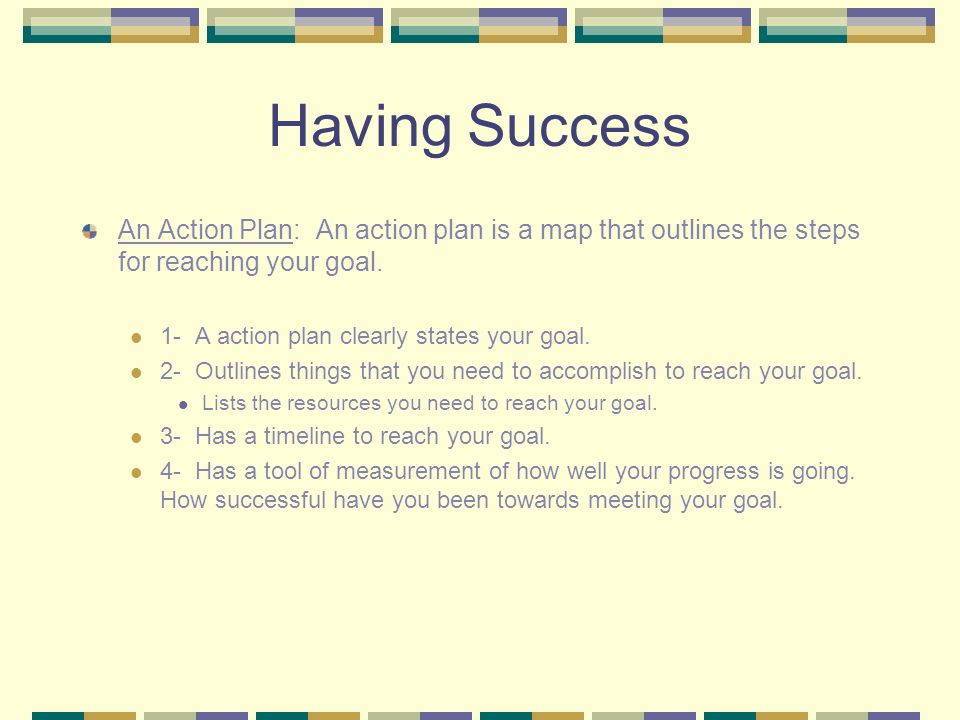 Having Success

An Action Plan: An action plan is a map that outlines the steps for reaching your goal.

1- A action plan clearly states your goal.

2- Outlines things that you need to accomplish to reach your goal.

Lists the resources you need to reach your goal.

3- Has a timeline to reach your goal.

4- Has a tool of measurement of how well your progress is going. How successful have you been towards meeting your goal.